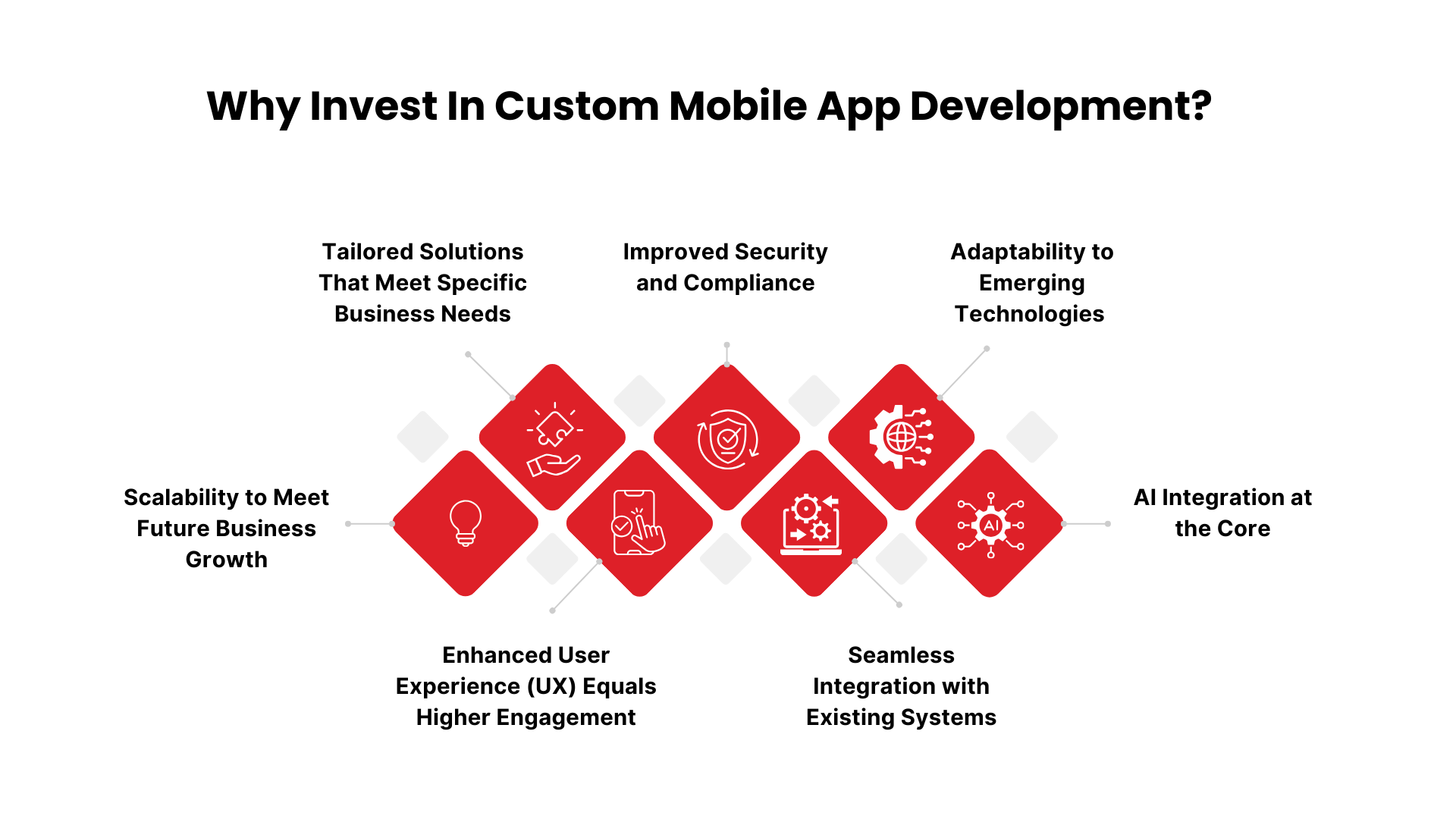 Why Invest In Custom Mobile App Development?

Tailored Solutions That Meet Specific Business Needs

Improved Security and Compliance

Adaptability to Emerging Technologies

Scalability to Meet Future Business Growth

AI

AI Integration at the Core

Enhanced User Experience (UX) Equals Higher Engagement

Seamless Integration with Existing Systems